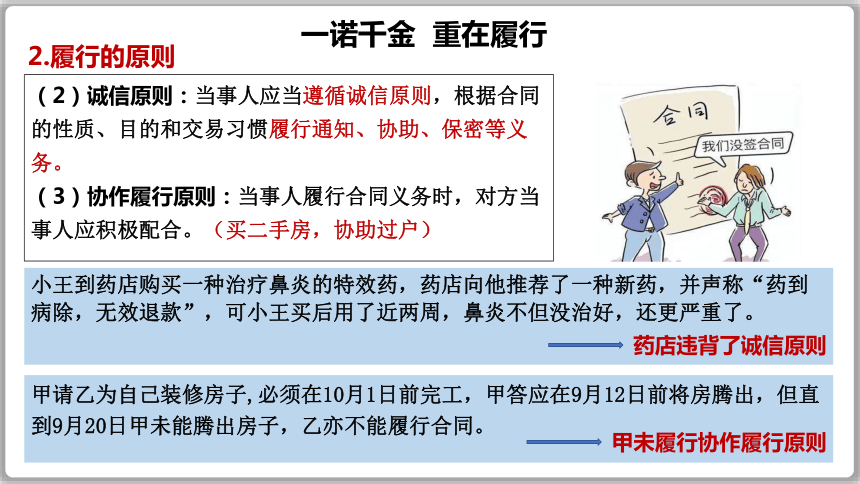 一诺千金 重在履行

2.履行的原则

（2）诚信原则：当事人应当遵循诚信原则，根据合同的性质、目的和交易习惯履行通知、协助、保密等义务。

（3）协作履行原则：当事人履行合同义务时，对方当事人应积极配合。（买二手房，协助过户）

合同

我们没签合同

小王到药店购买一种治疗鼻炎的特效药，药店向他推荐了一种新药，并声称“药到病除，无效退款”，可小王买后用了近两周，鼻炎不但没治好，还更严重了。

药店违背了诚信原则

甲请乙为自己装修房子,必须在10月1日前完工，甲答应在9月12日前将房腾出，但直到9月20日甲未能腾出房子，乙亦不能履行合同。

甲未履行协作履行原则